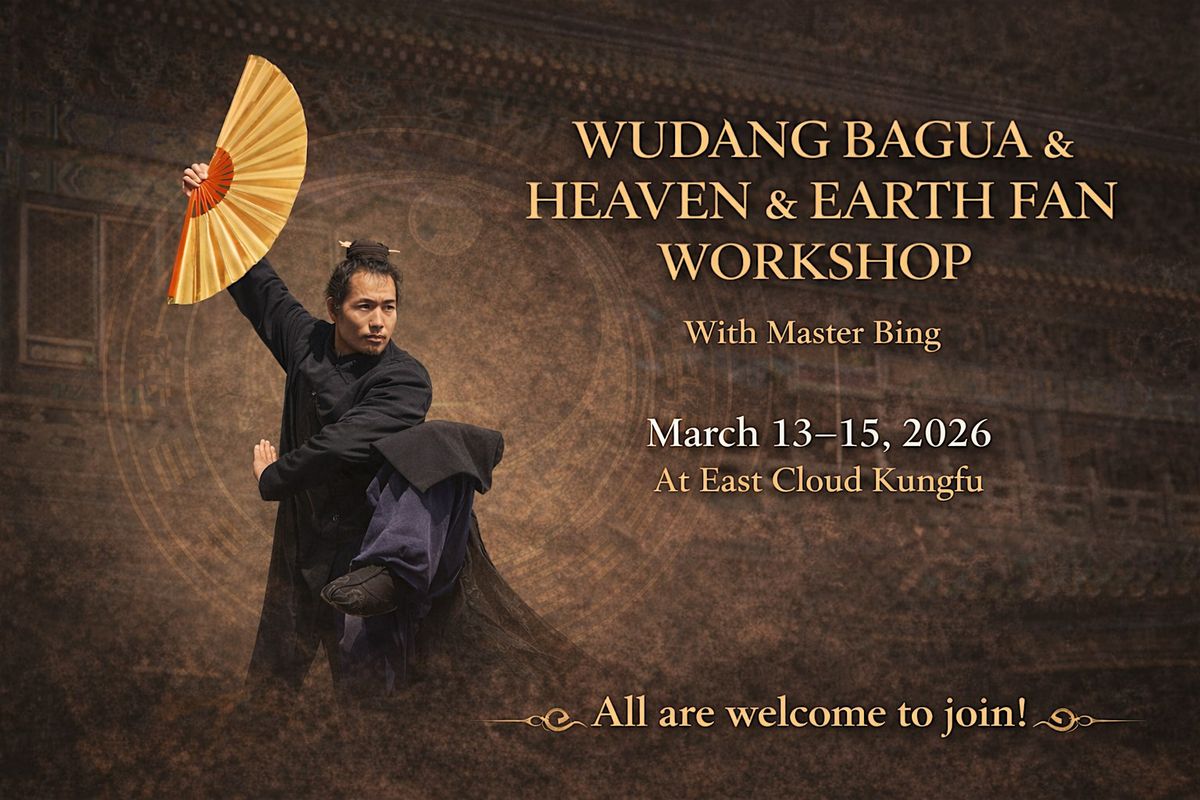 WUDANG BAGUA &
HEAVEN & EARTH FAN
WORKSHOP

With Master Bing

March 13–15, 2026
At East Cloud Kungfu

All are welcome to join!